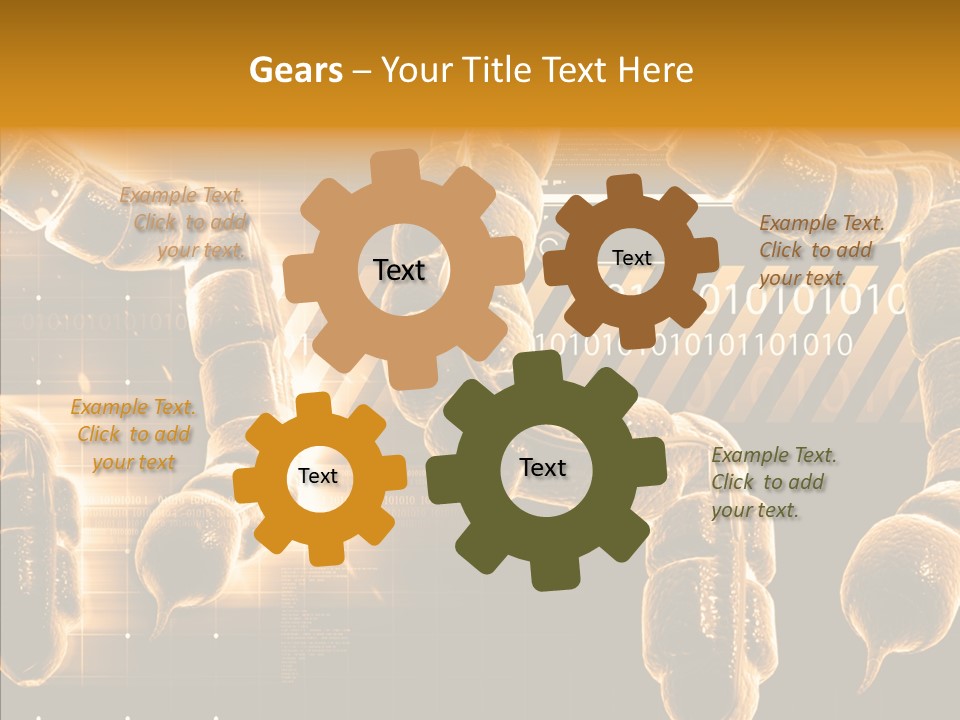 Gears – Your Title Text Here

Example Text. Click to add your text.

Text

Text

Example Text. Click to add your text.

Example Text. Click to add your text

Text

Text

Example Text. Click to add your text.